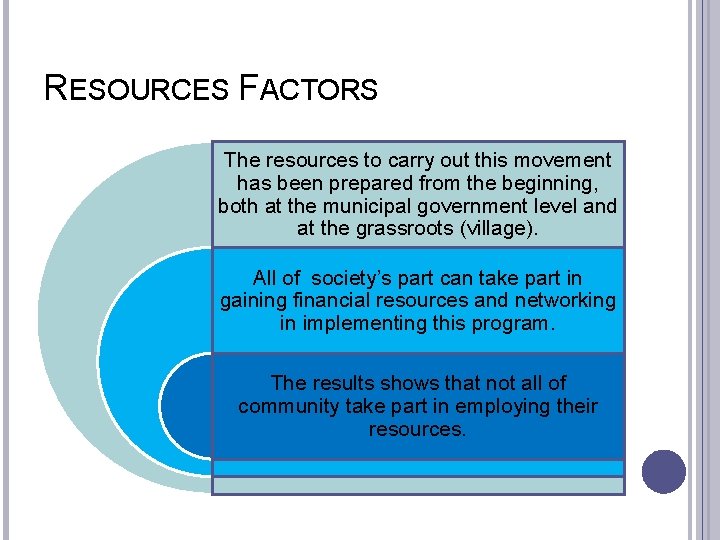 RESOURCES FACTORS

The resources to carry out this movement has been prepared from the beginning, both at the municipal government level and at the grassroots (village).

All of society's part can take part in gaining financial resources and networking in implementing this program.

The results shows that not all of community take part in employing their resources.